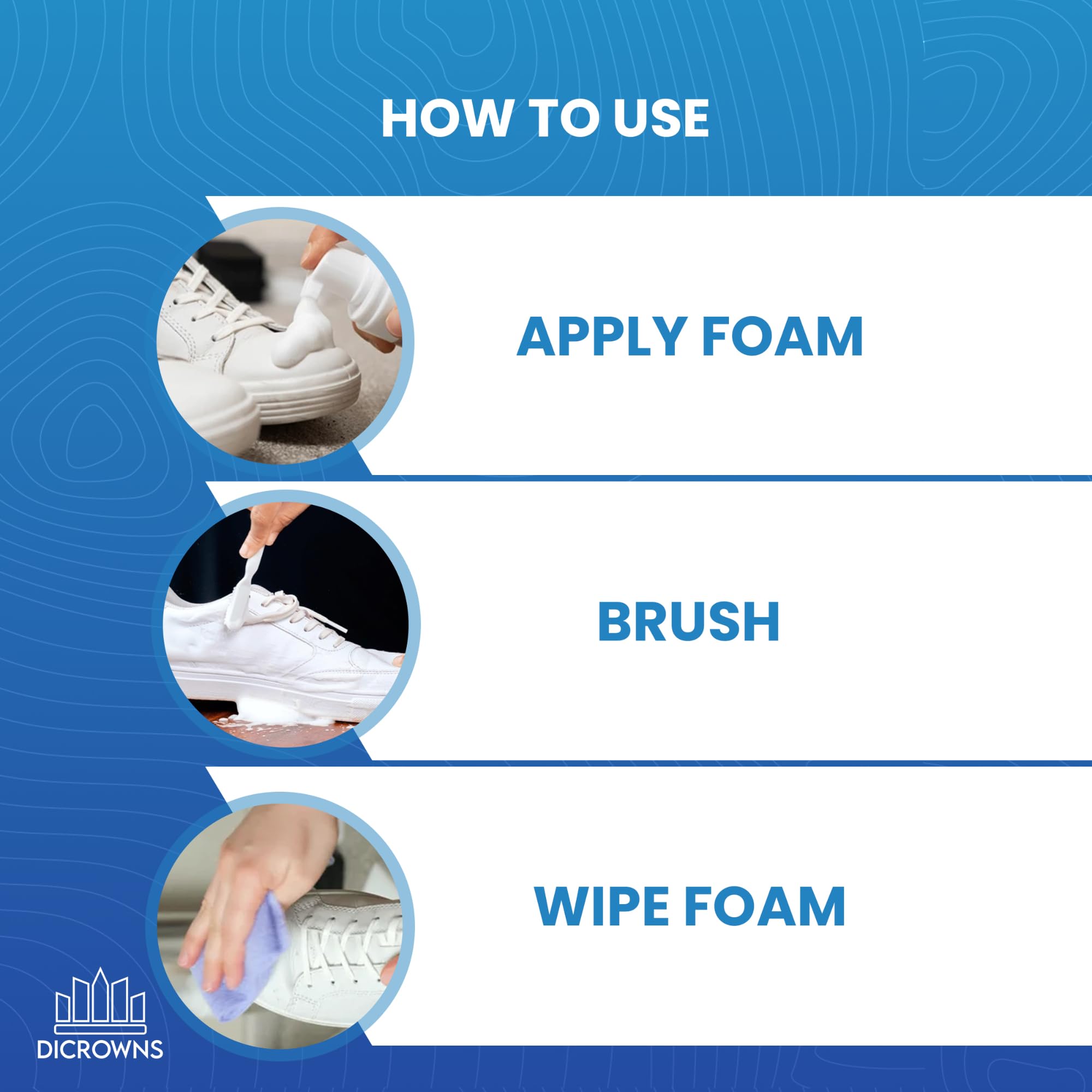 HOW TO USE

APPLY FOAM

BRUSH

WIPE FOAM

DICROWNS